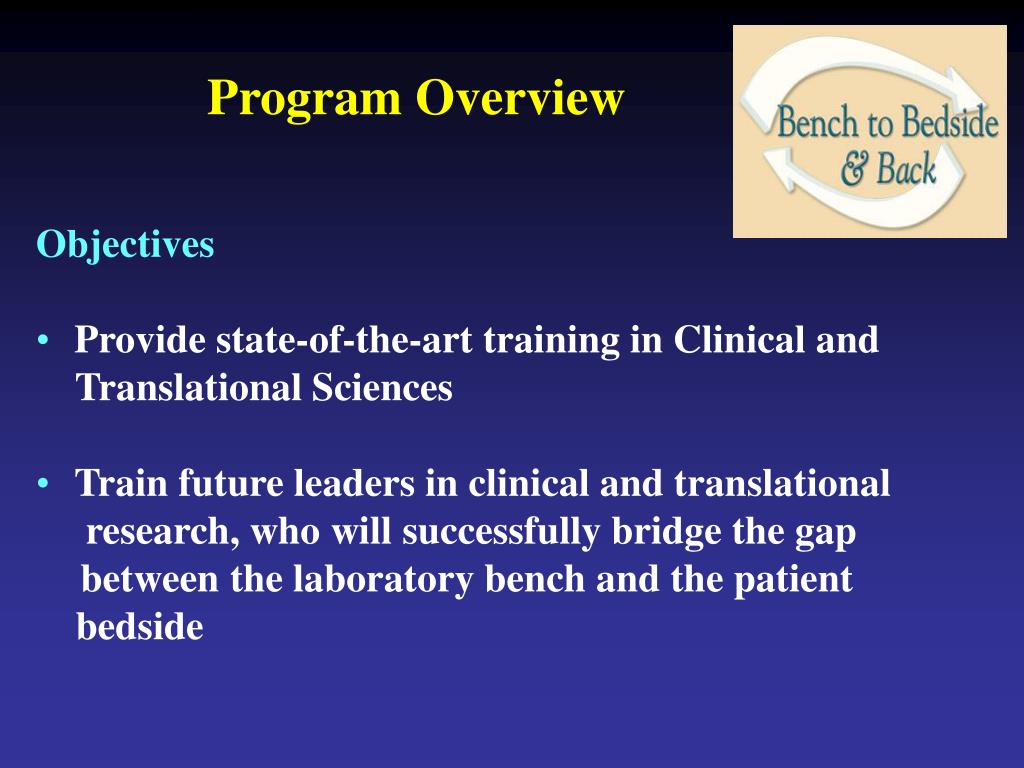 Program Overview

Bench to Bedside & Back

Objectives

• Provide state-of-the-art training in Clinical and Translational Sciences

• Train future leaders in clinical and translational research, who will successfully bridge the gap between the laboratory bench and the patient bedside